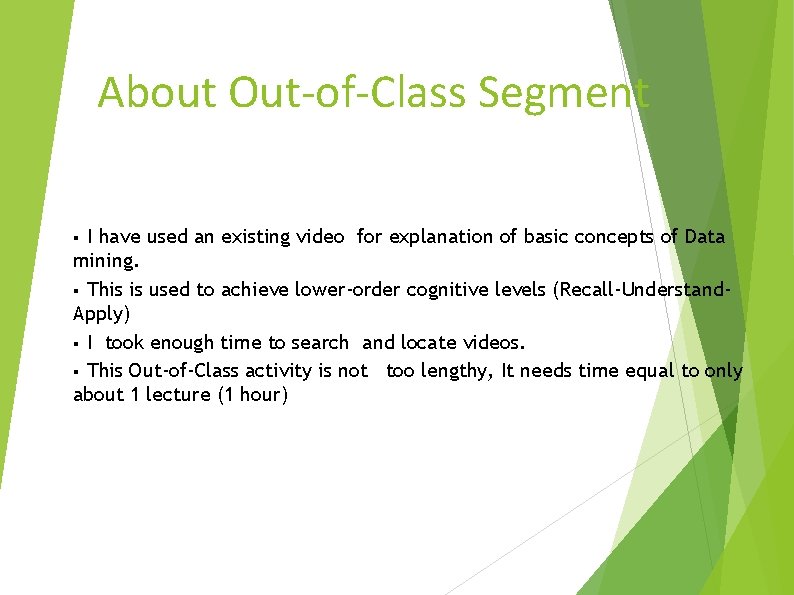 About Out-of-Class Segment

▪ I have used an existing video for explanation of basic concepts of Data mining.

▪ This is used to achieve lower-order cognitive levels (Recall-Understand-Apply)

▪ I took enough time to search and locate videos.

▪ This Out-of-Class activity is not too lengthy, It needs time equal to only about 1 lecture (1 hour)